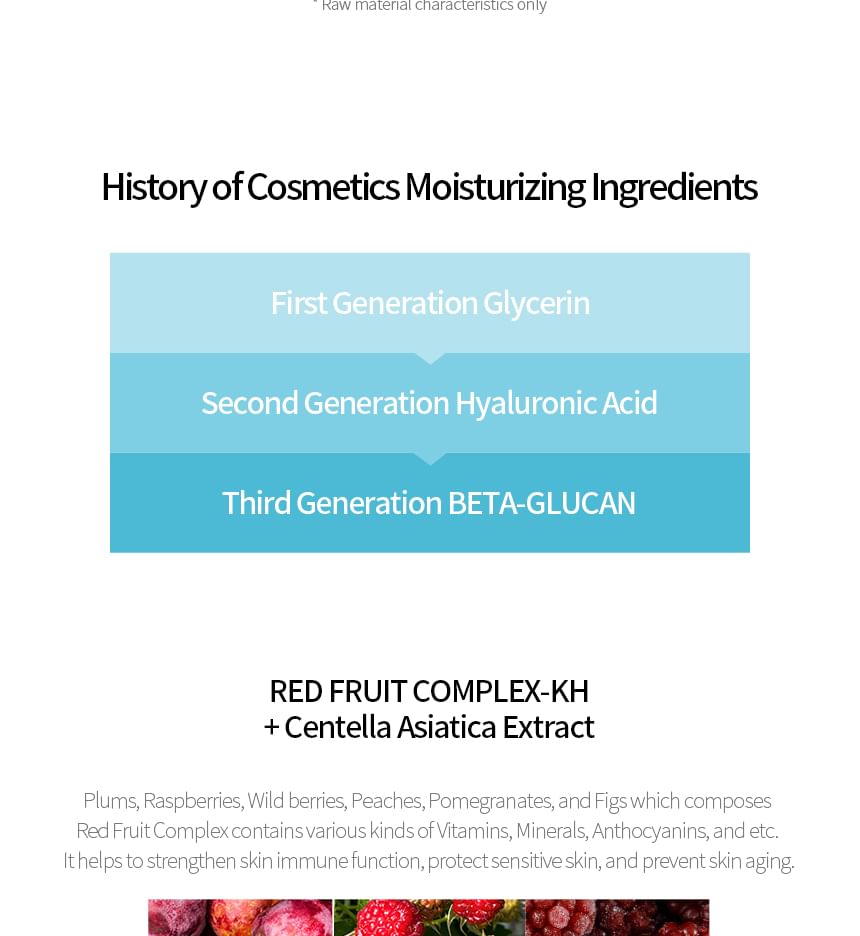 * Raw material characteristics only

History of Cosmetics Moisturizing Ingredients

First Generation Glycerin

Second Generation Hyaluronic Acid

Third Generation BETA-GLUCAN

RED FRUIT COMPLEX-KH
+ Centella Asiatica Extract

Plums, Raspberries, Wild berries, Peaches, Pomegranates, and Figs which composes Red Fruit Complex contains various kinds of Vitamins, Minerals, Anthocyanins, and etc. It helps to strengthen skin immune function, protect sensitive skin, and prevent skin aging.